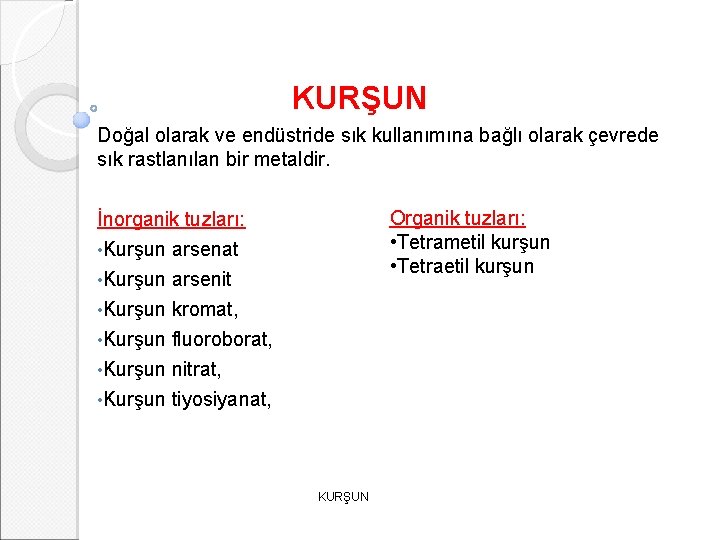 KURŞUN

Doğal olarak ve endüstride sık kullanımına bağlı olarak çevrede sık rastlanılan bir metaldir.

İnorganik tuzları:
•Kurşun arsenat
•Kurşun arsenit
•Kurşun kromat,
•Kurşun fluoroborat,
•Kurşun nitrat,
•Kurşun tiyosiyanat,

Organik tuzları:
•Tetrametil kurşun
•Tetraetil kurşun

KURŞUN